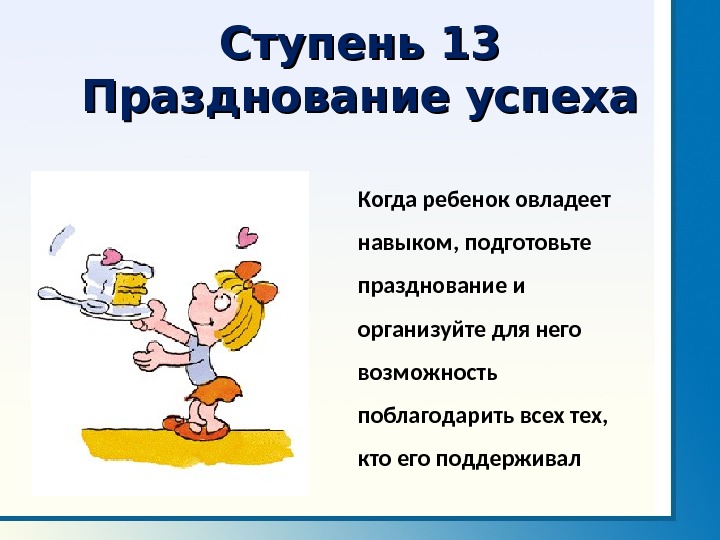 Ступень 13
Празднование успеха

Когда ребенок овладеет навыком, подготовьте празднование и организуйте для него возможность поблагодарить всех тех, кто его поддерживал